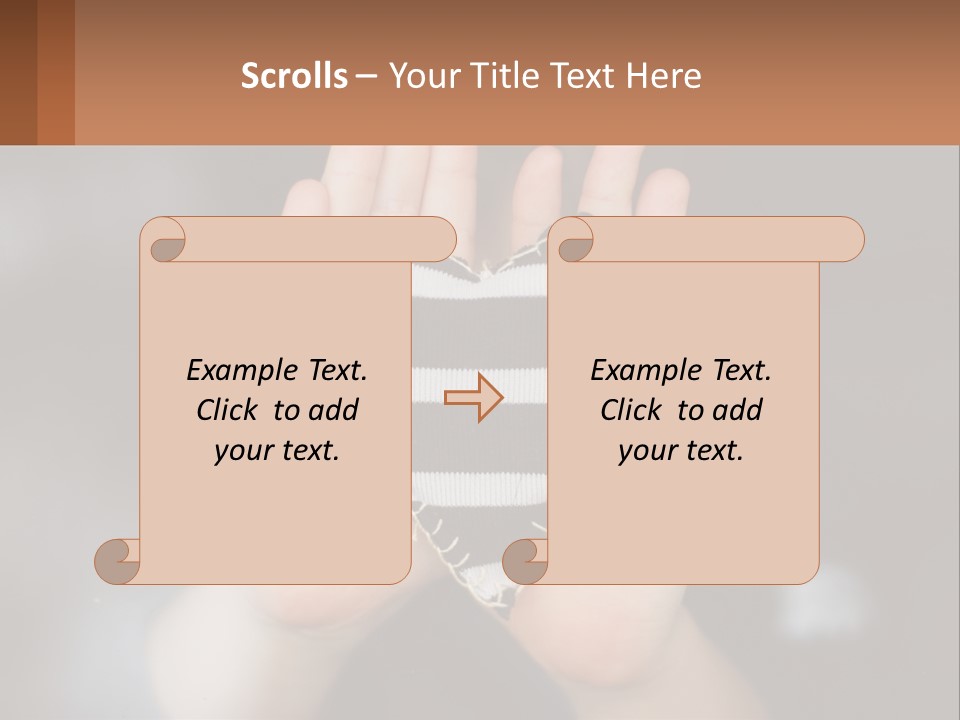 Scrolls – Your Title Text Here

Example Text. Click to add your text.

Example Text. Click to add your text.